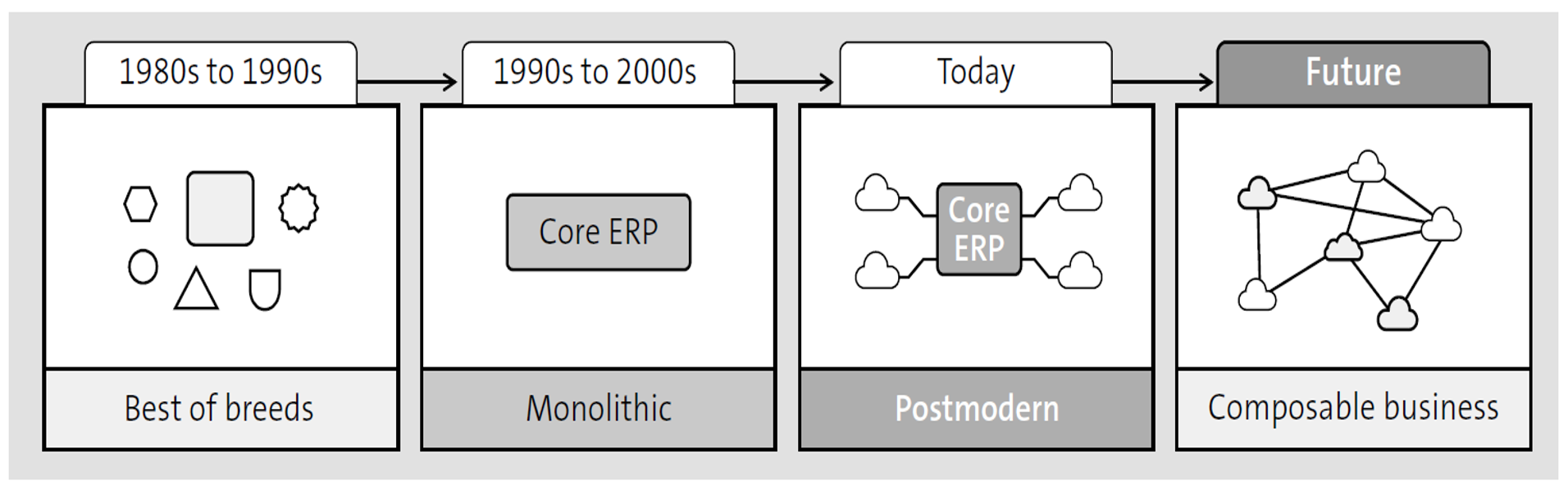 1980s to 1990s

Best of breeds

1990s to 2000s

Core ERP

Monolithic

Today

Core ERP

Postmodern

Future

Composable business